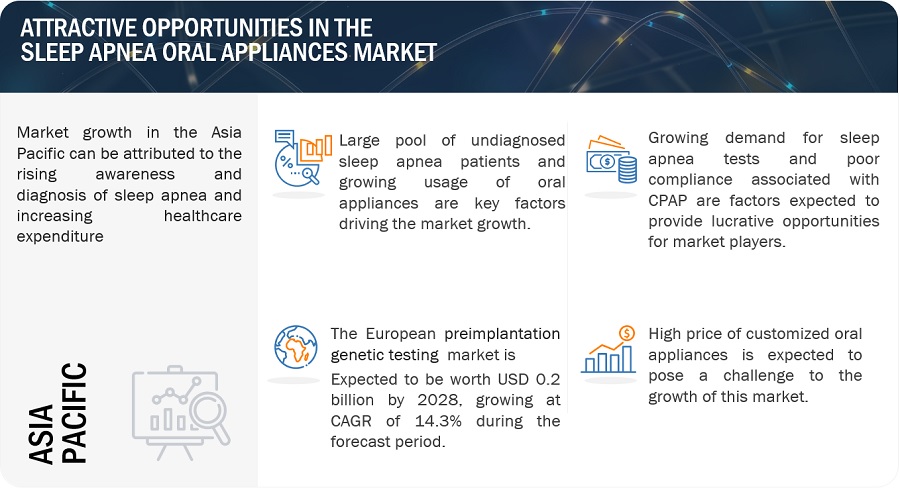 ATTRACTIVE OPPORTUNITIES IN THE SLEEP APNEA ORAL APPLIANCES MARKET

Market growth in the Asia Pacific can be attributed to the rising awareness and diagnosis of sleep apnea and increasing healthcare expenditure

ASIA PACIFIC

Large pool of undiagnosed sleep apnea patients and growing usage of oral appliances are key factors driving the market growth.

Growing demand for sleep apnea tests and poor compliance associated with CPAP are factors expected to provide lucrative opportunities for market players.

The European preimplantation genetic testing market is Expected to be worth USD 0.2 billion by 2028, growing at CAGR of 14.3% during the forecast period.

High price of customized oral appliances is expected to pose a challenge to the growth of this market.